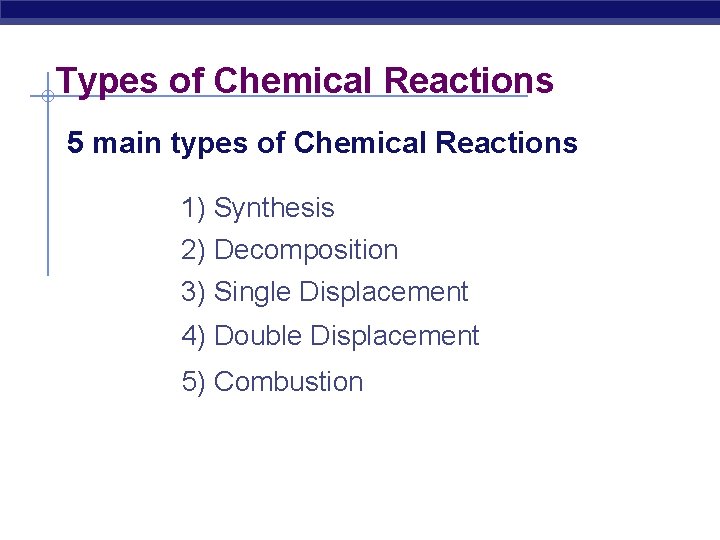 Types of Chemical Reactions

5 main types of Chemical Reactions

1) Synthesis
2) Decomposition
3) Single Displacement
4) Double Displacement
5) Combustion